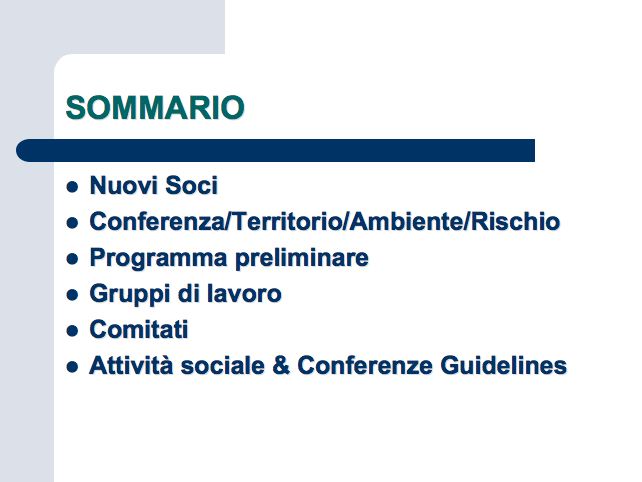 SOMMARIO

- Nuovi Soci
- Conferenza/Territorio/Ambiente/Rischio
- Programma preliminare
- Gruppi di lavoro
- Comitati
- Attività sociale & Conferenze Guidelines